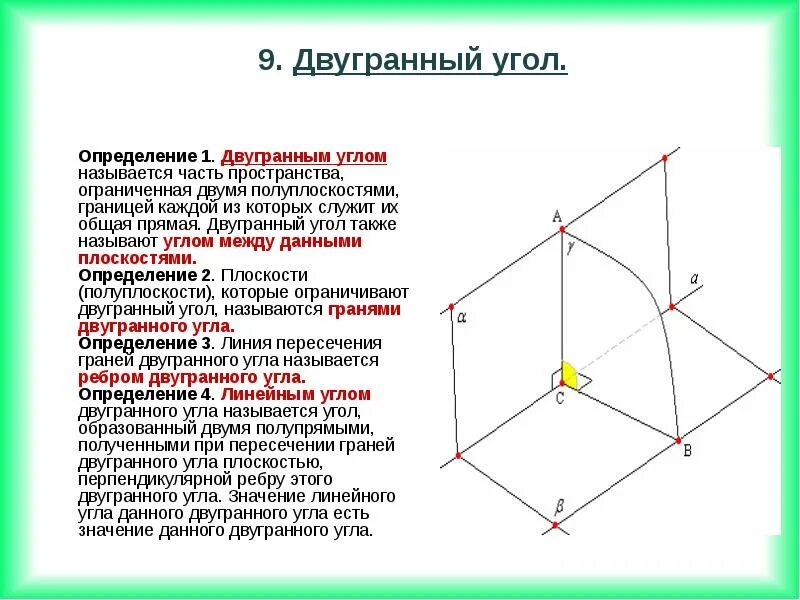 9. Двугранный угол.

Определение 1. Двугранным углом называется часть пространства, ограниченная двумя полуплоскостями, границей каждой из которых служит их общая прямая. Двугранный угол также называют углом между данными плоскостями.
Определение 2. Плоскости (полуплоскости), которые ограничивают двугранный угол, называются гранями двугранного угла.
Определение 3. Линия пересечения граней двугранного угла называется ребром двугранного угла.
Определение 4. Линейным углом двугранного угла называется угол, образованный двумя полупрямыми, полученными при пересечении граней двугранного угла плоскостью, перпендикулярной ребру этого двугранного угла. Значение линейного угла данного двугранного угла есть значение данного двугранного угла.

A
$\gamma$
$a$
$\alpha$
C
B
$\beta$